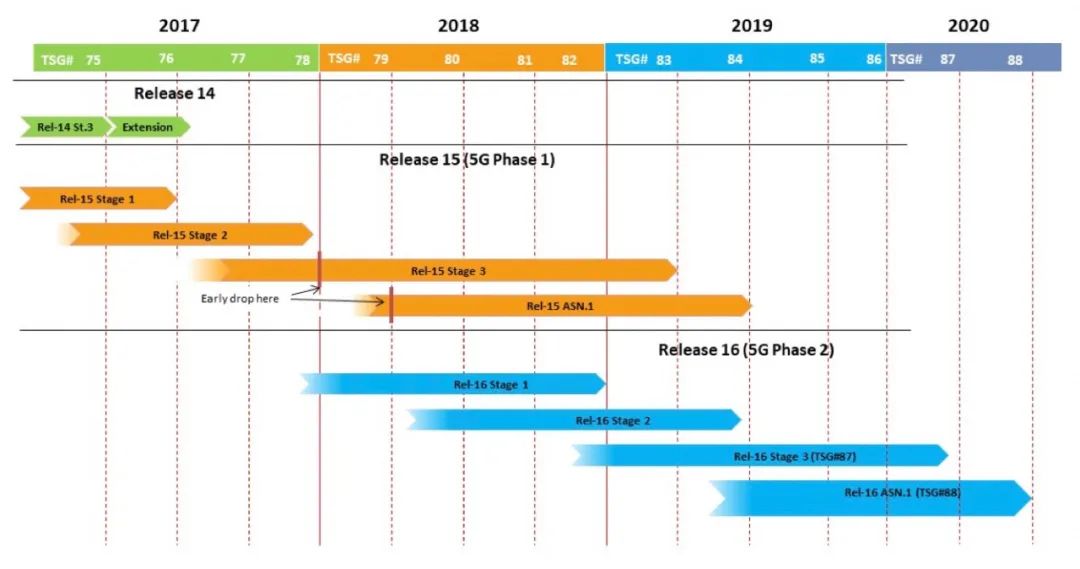 2017

2018

2019

2020

TSG# 75 76 77 78 TSG# 79 80 81 82 TSG# 83 84 85 86 TSG# 87 88

Release 14

Rel-14 St.3

Extension

Release 15 (5G Phase 1)

Rel-15 Stage 1

Rel-15 Stage 2

Rel-15 Stage 3

Early drop here

Rel-15 ASN.1

Release 16 (5G Phase 2)

Rel-16 Stage 1

Rel-16 Stage 2

Rel-16 Stage 3 (TSG#87)

Rel-16 ASN.1 (TSG#88)